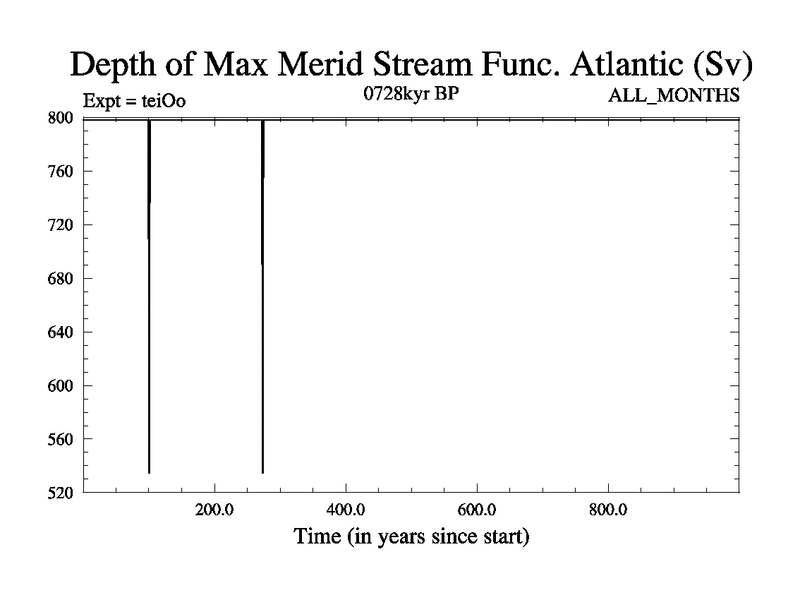 Depth of Max Merid Stream Func. Atlantic (Sv)

Expt = teiOo

0728kyr BP

ALL_MONTHS

800
760
720
680
640
600
560
520

200.0
400.0
600.0
800.0

Time (in years since start)